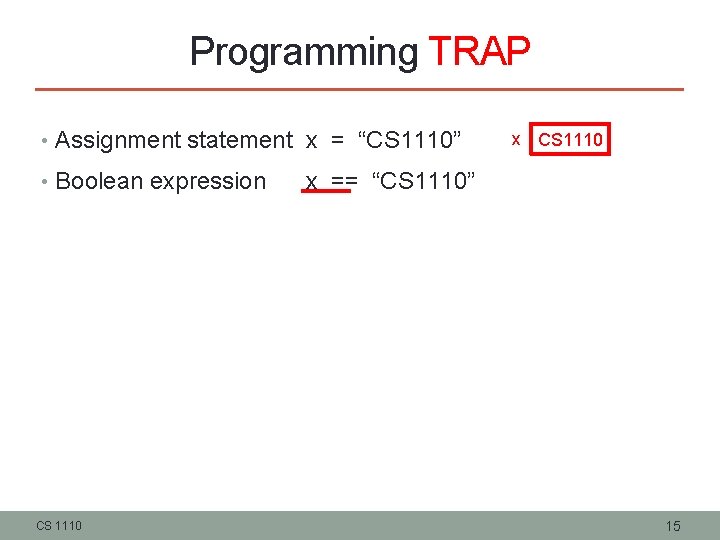 Programming TRAP

• Assignment statement x = “CS1110”

x CS1110

• Boolean expression x == “CS1110”

CS 1110

15